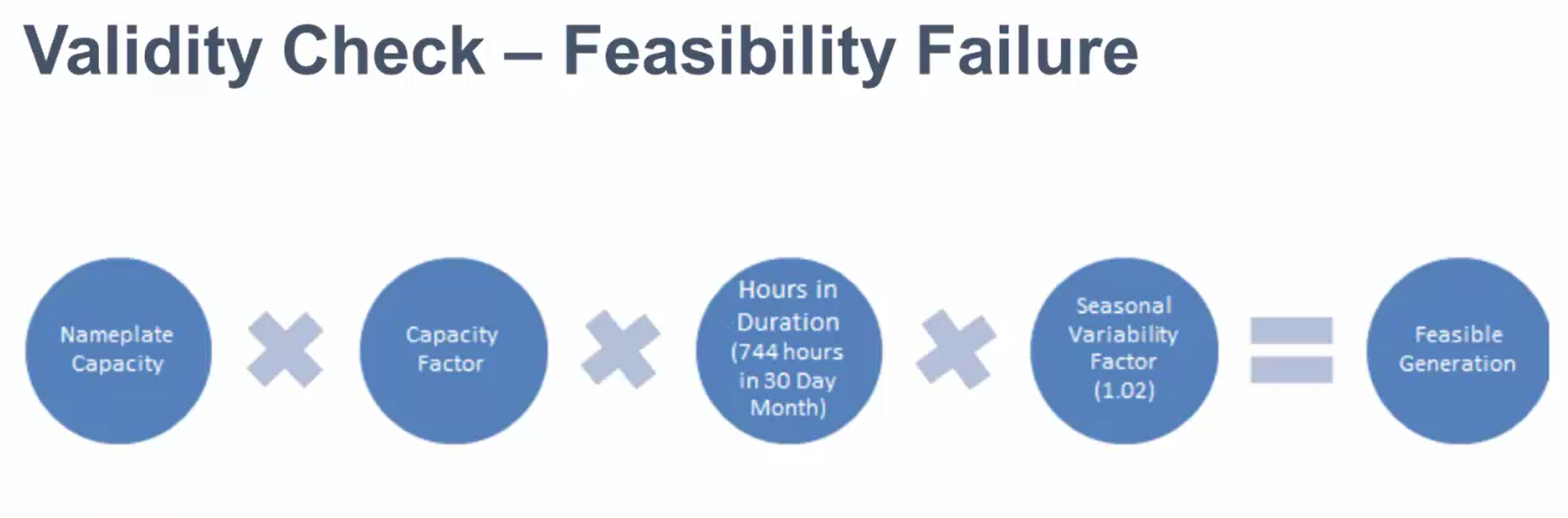 Validity Check – Feasibility Failure

Nameplate Capacity

Capacity Factor

Hours in Duration (744 hours in 30 Day Month)

Seasonal Variability Factor (1.02)

Feasible Generation